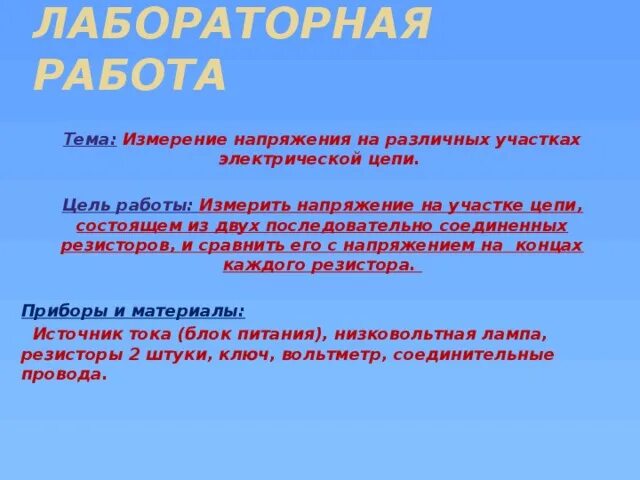 ЛАБОРАТОРНАЯ РАБОТА

Тема: Измерение напряжения на различных участках электрической цепи.

Цель работы: Измерить напряжение на участке цепи, состоящем из двух последовательно соединенных резисторов, и сравнить его с напряжением на концах каждого резистора.

Приборы и материалы:
Источник тока (блок питания), низковольтная лампа, резисторы 2 штуки, ключ, вольтметр, соединительные провода.